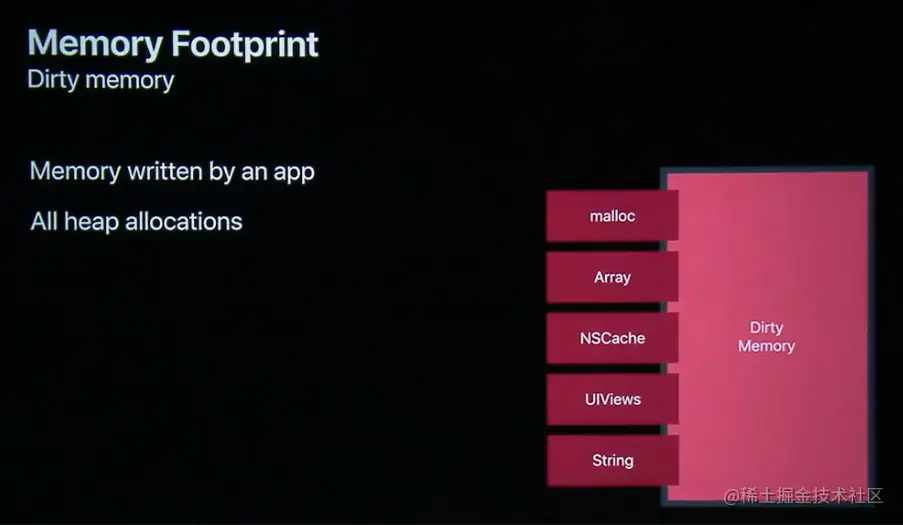 Memory Footprint
Dirty memory

Memory written by an app

All heap allocations

malloc

Array

NSCache

UIViews

String

Dirty Memory

@稀土掘金技术社区